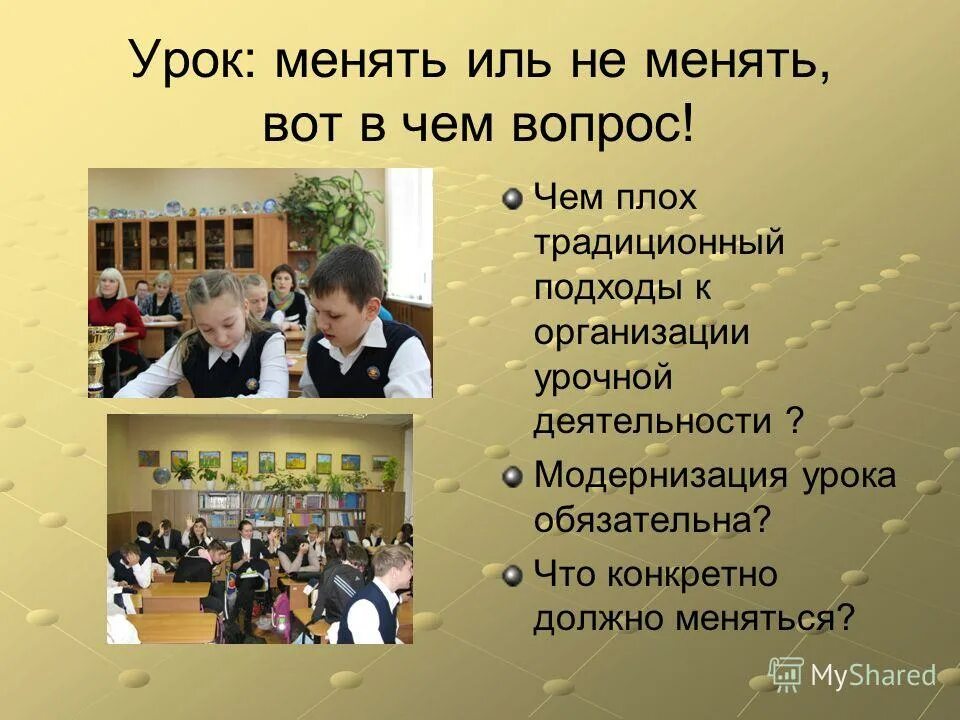 Урок: менять иль не менять, вот в чем вопрос!

Чем плох традиционный подходы к организации урочной деятельности ?

Модернизация урока обязательна?

Что конкретно должно меняться?

MyShared